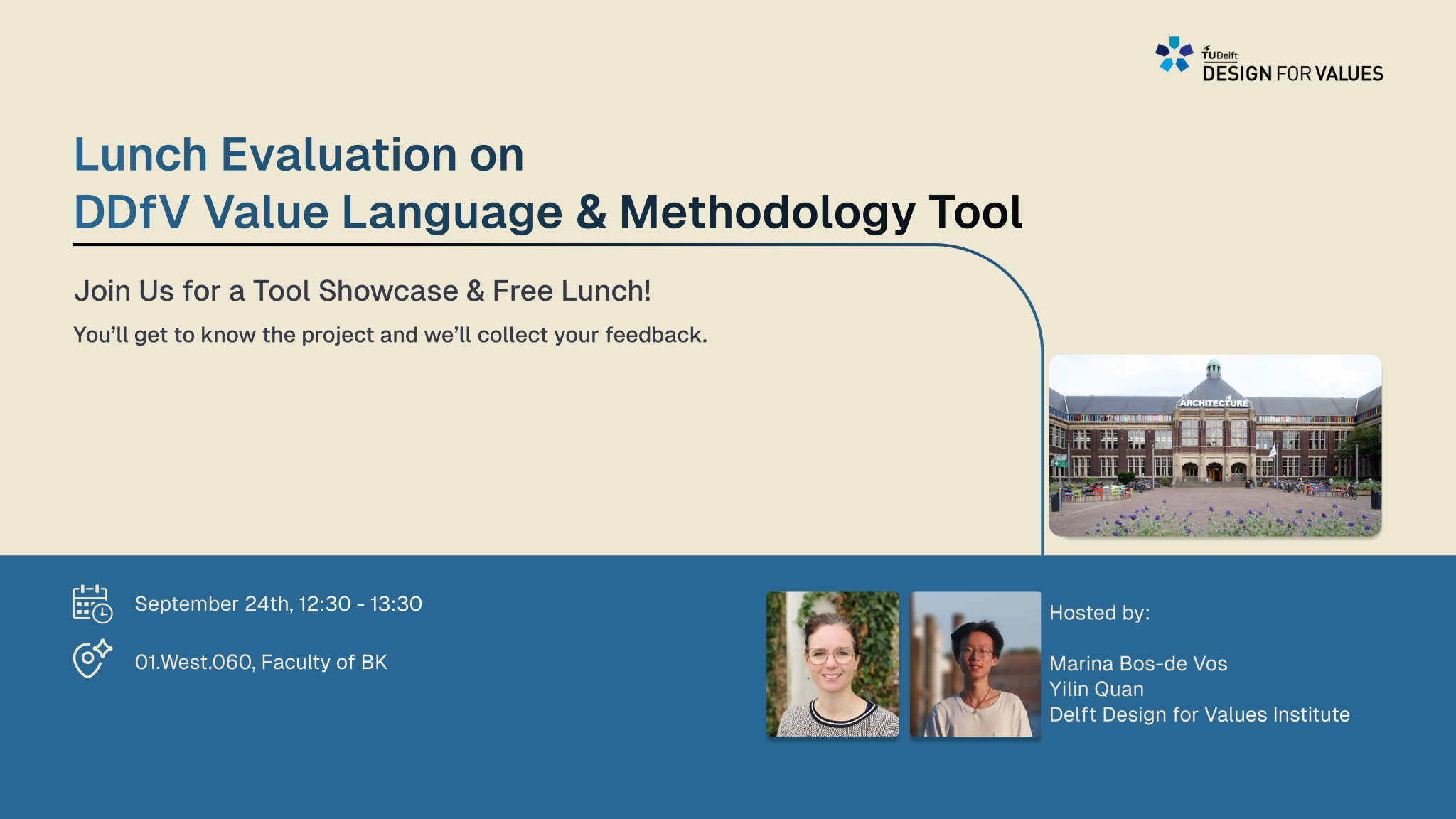 TUDelft
DESIGN FOR VALUES

Lunch Evaluation on
DDfV Value Language & Methodology Tool

Join Us for a Tool Showcase & Free Lunch!

You'll get to know the project and we'll collect your feedback.

ARCHITECTURE

September 24th, 12:30 - 13:30

01.West.060, Faculty of BK

Hosted by:

Marina Bos-de Vos
Yilin Quan
Delft Design for Values Institute